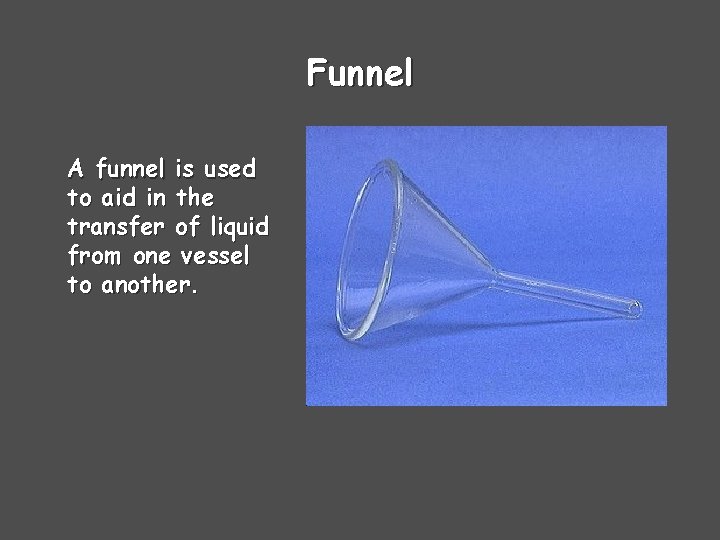 Funnel

A funnel is used to aid in the transfer of liquid from one vessel to another.